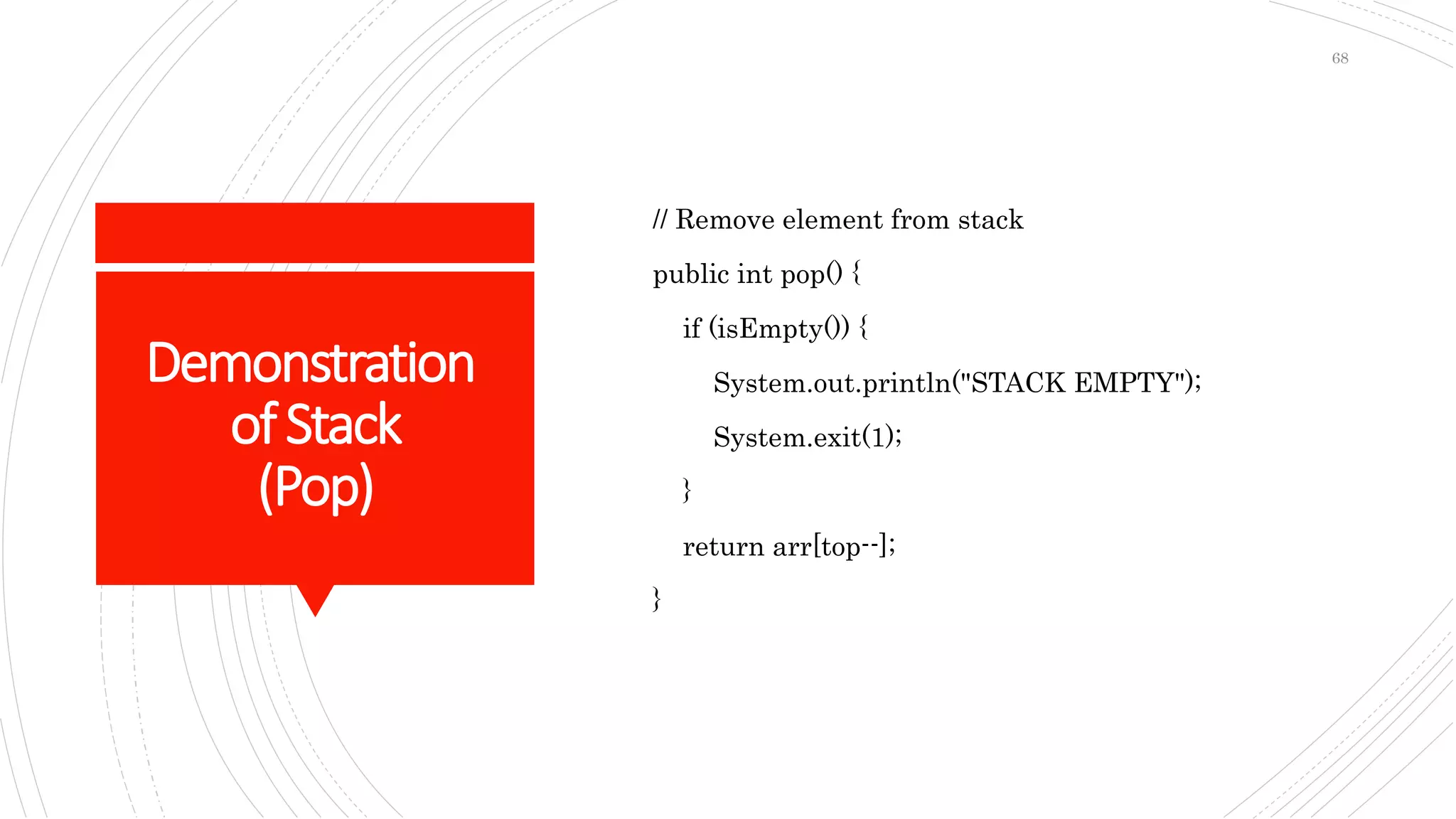 68

Demonstration of Stack (Pop)

// Remove element from stack

public int pop() {

if (isEmpty()) {

System.out.println("STACK EMPTY");

System.exit(1);

}

return arr[top--];

}